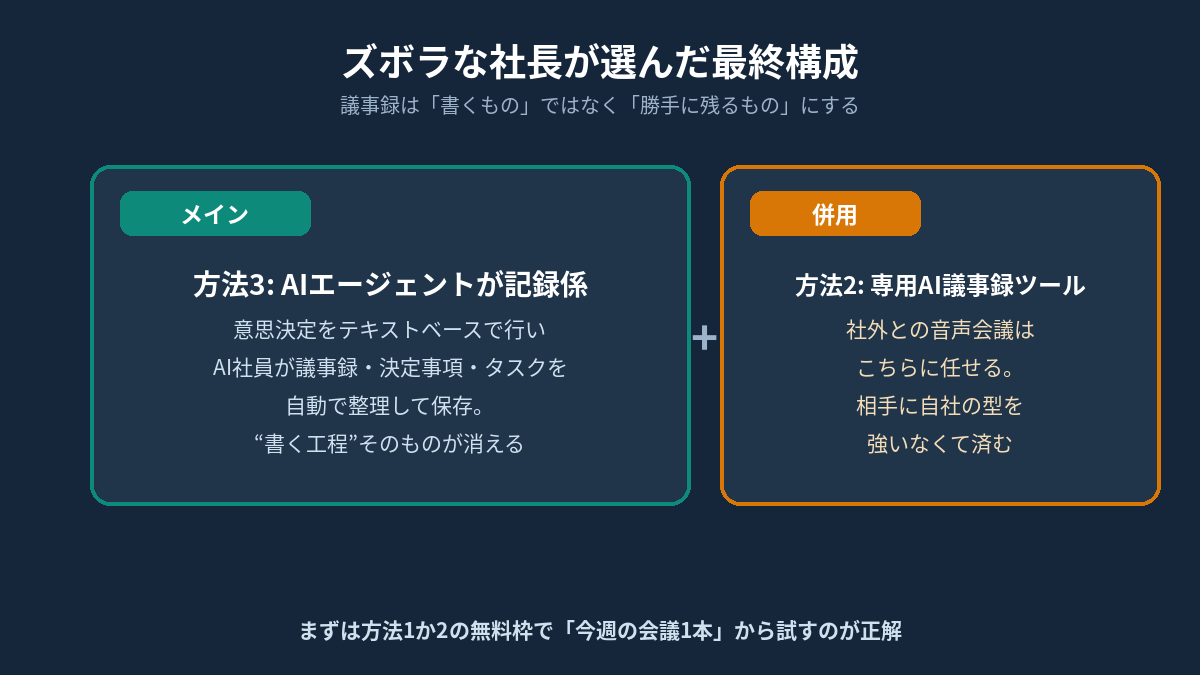 ズボラな社長が選んだ最終構成

議事録は「書くもの」ではなく「勝手に残るもの」にする

メイン

方法3: AIエージェントが記録係

意思決定をテキストベースで行い
AI社員が議事録・決定事項・タスクを
自動で整理して保存。
“書く工程”そのものが消える

+

併用

方法2: 専用AI議事録ツール

社外との音声会議は
こちらに任せる。
相手に自社の型を
強いなくて済む

まずは方法1か2の無料枠で「今週の会議1本」から試すのが正解